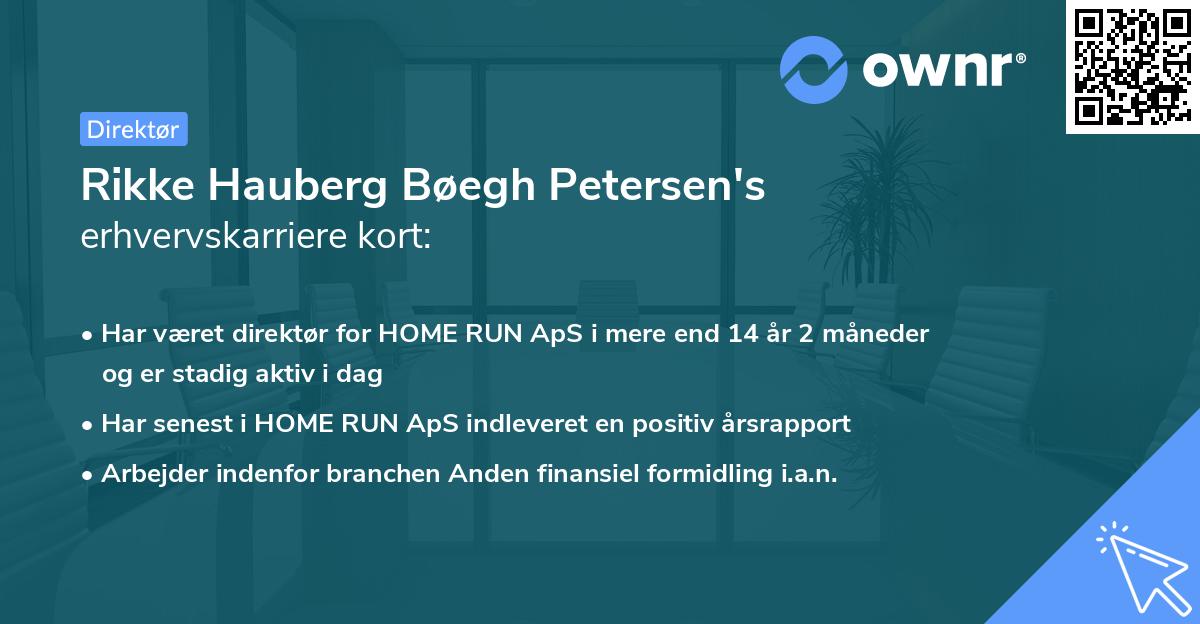 ownr®

Direktør

Rikke Hauberg Bøegh Petersen's erhvervskarriere kort:

• Har været direktør for HOME RUN ApS i mere end 14 år 2 måneder og er stadig aktiv i dag

• Har senest i HOME RUN ApS indleveret en positiv årsrapport

• Arbejder indenfor branchen Anden finansiel formidling i.a.n.